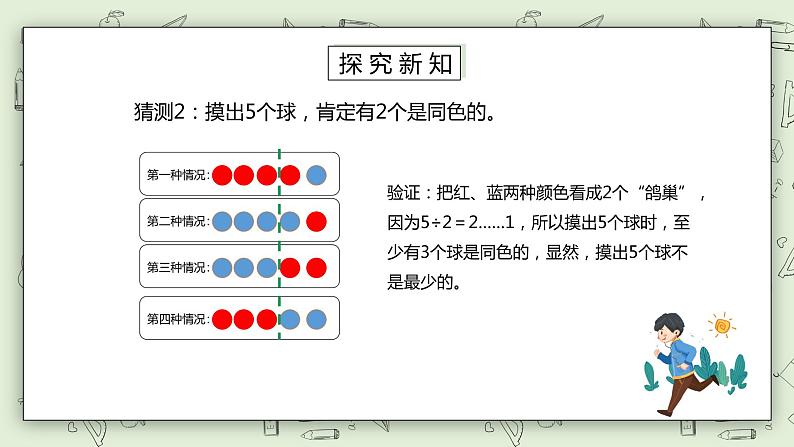 探究新知

猜测2：摸出5个球，肯定有2个是同色的。

第一种情况：

第二种情况：

第三种情况：

第四种情况：

验证：把红、蓝两种颜色看成2个“鸽巢”，因为$5÷2=2……1$，所以摸出5个球时，至少有3个球是同色的，显然，摸出5个球不是最少的。